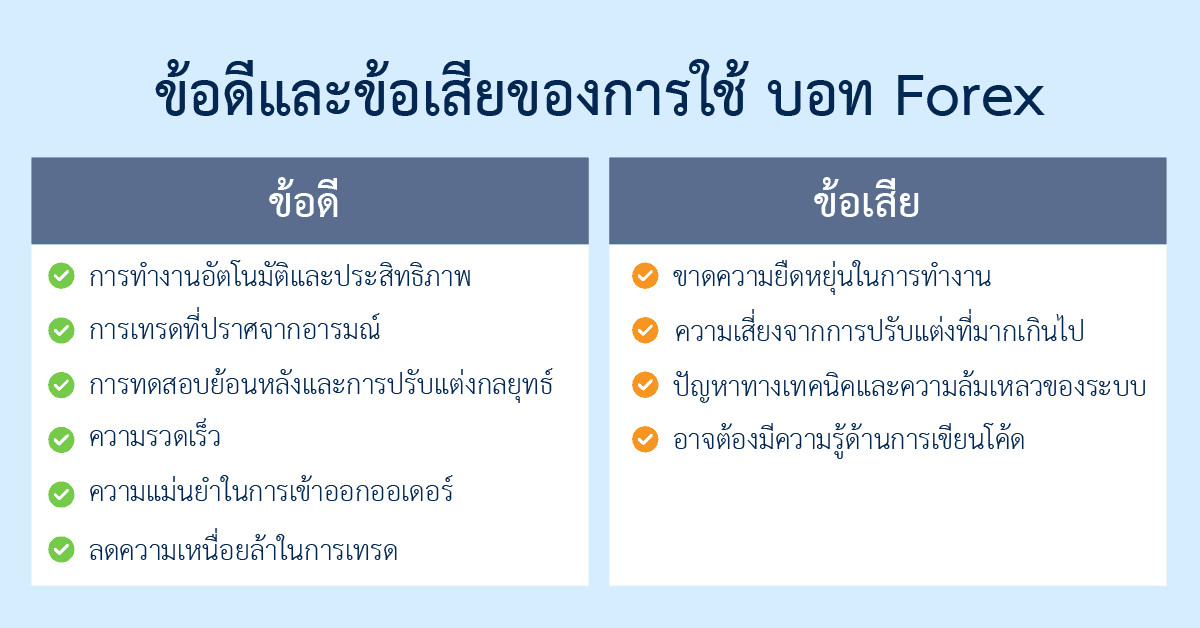 ข้อดีและข้อเสียของการใช้ บอท Forex

ข้อดี

การทำงานอัตโนมัติและประสิทธิภาพ

การเทรดที่ปราศจากอารมณ์

การทดสอบย้อนหลังและการปรับแต่งกลยุทธ์

ความรวดเร็ว

ความแม่นยำในการเข้าออกออเดอร์

ลดความเหนื่อยล้าในการเทรด

ข้อเสีย

ขาดความยืดหยุ่นในการทำงาน

ความเสี่ยงจากการปรับแต่งที่มากเกินไป

ปัญหาทางเทคนิคและความล้มเหลวของระบบ

อาจต้องมีความรู้ด้านการเขียนโค้ด